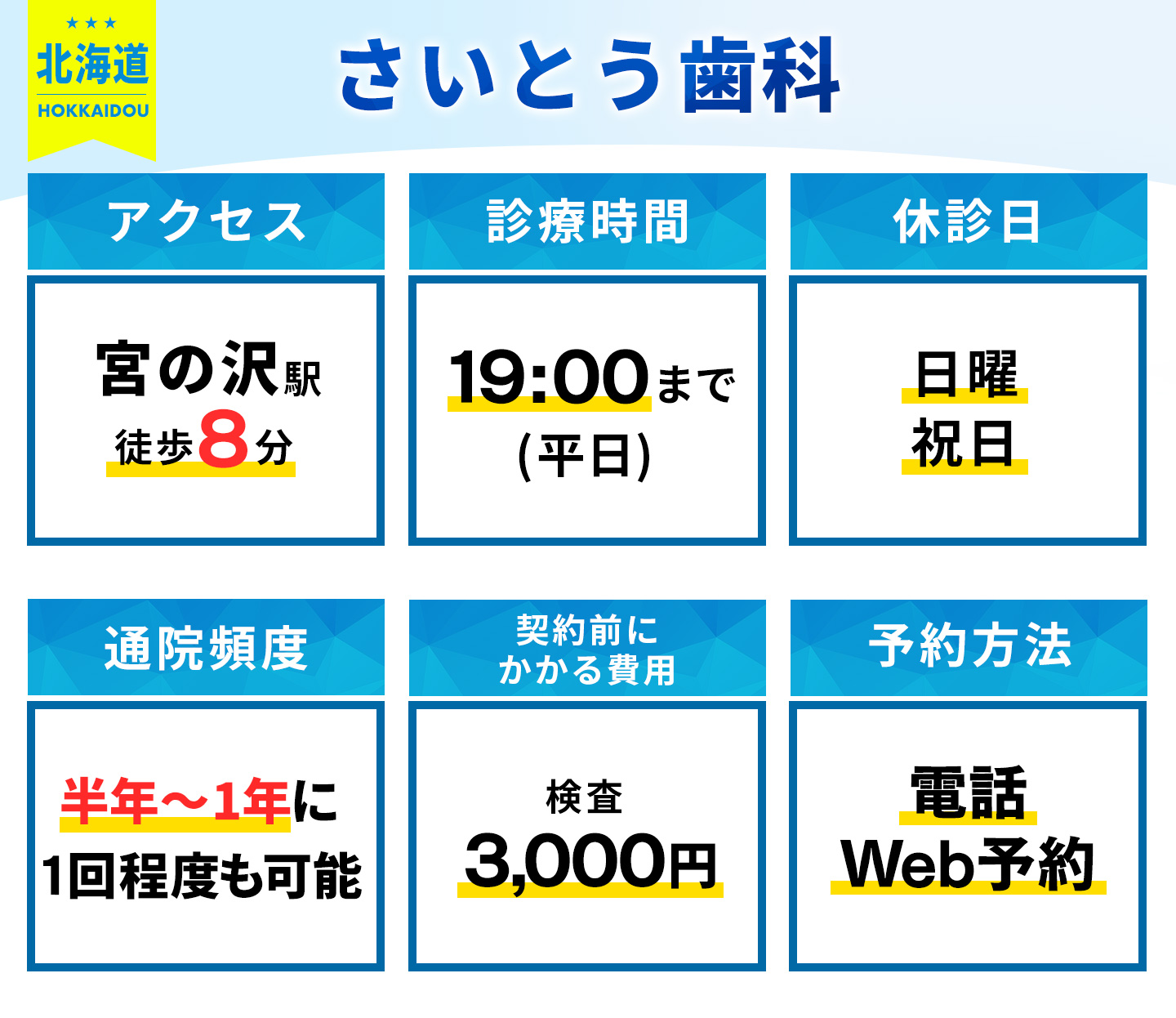 ★★★
北海道
HOKKAIDOU

さいとう歯科

アクセス

宮の沢駅
徒歩8分

診療時間

19:00まで
(平日)

休診日

日曜
祝日

通院頻度

半年〜1年に
1回程度も可能

契約前に
かかる費用

検査
3,000円

予約方法

電話
Web予約